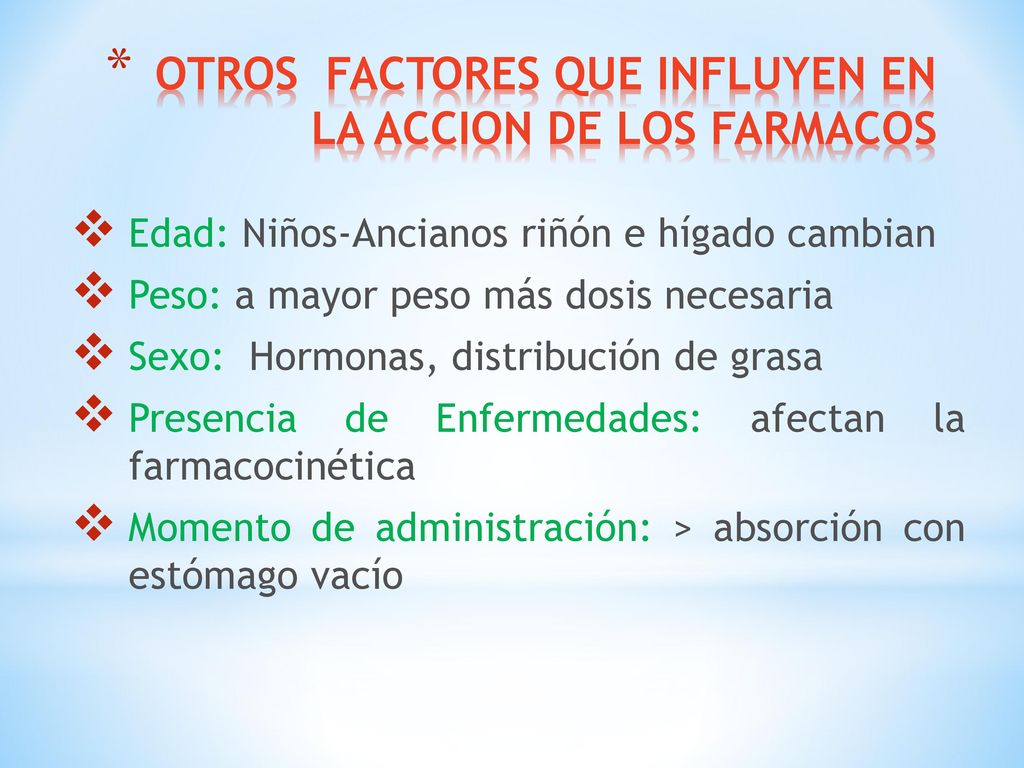 * OTROS FACTORES QUE INFLUYEN EN LA ACCION DE LOS FARMACOS

❖ Edad: Niños-Ancianos riñón e hígado cambian
❖ Peso: a mayor peso más dosis necesaria
❖ Sexo: Hormonas, distribución de grasa
❖ Presencia de Enfermedades: afectan la farmacocinética
❖ Momento de administración: > absorción con estómago vacío